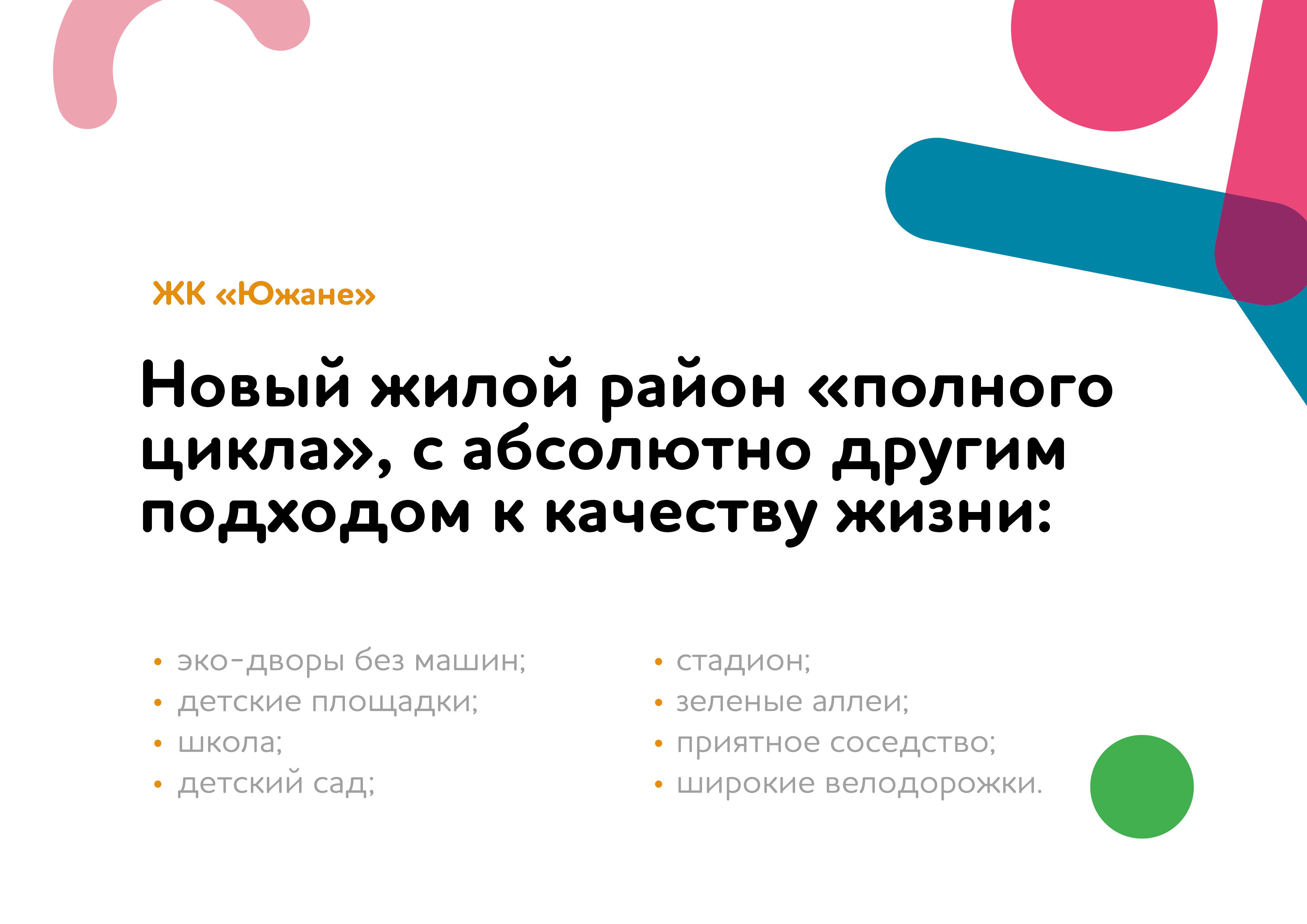 ЖК «Южане»

Новый жилой район «полного цикла», с абсолютно другим подходом к качеству жизни:

• эко-дворы без машин;
• детские площадки;
• школа;
• детский сад;

• стадион;
• зеленые аллеи;
• приятное соседство;
• широкие велодорожки.